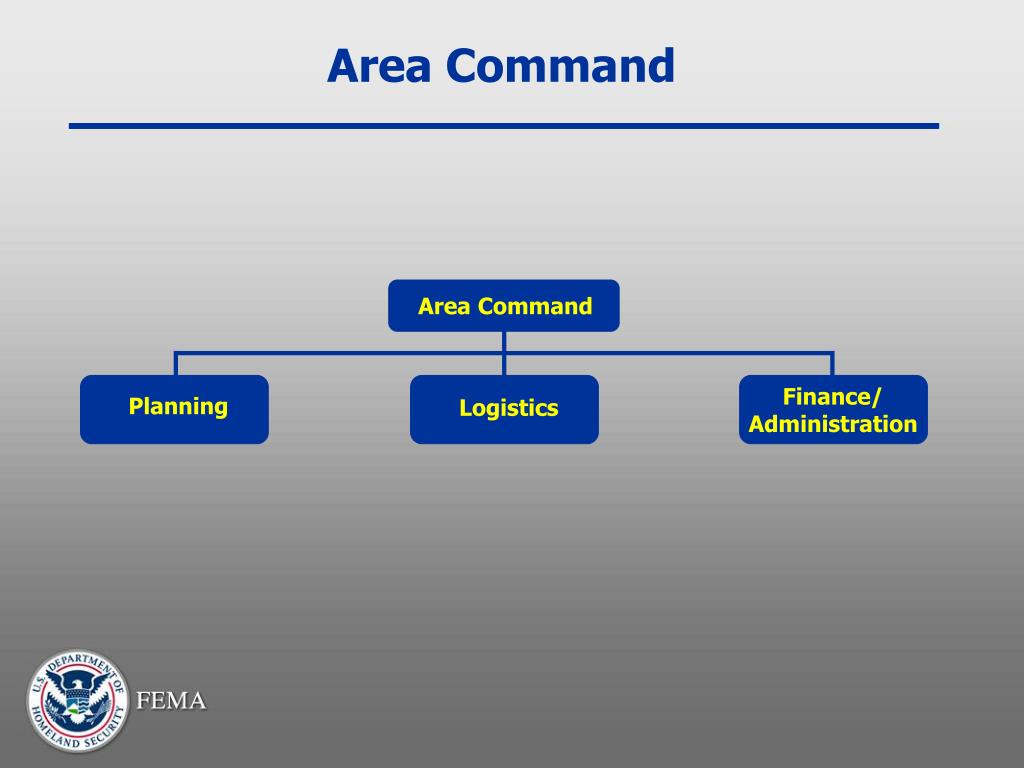 Area Command

Area Command

Planning

Logistics

Finance/ Administration

U.S. DEPARTMENT OF HOMELAND SECURITY

FEMA